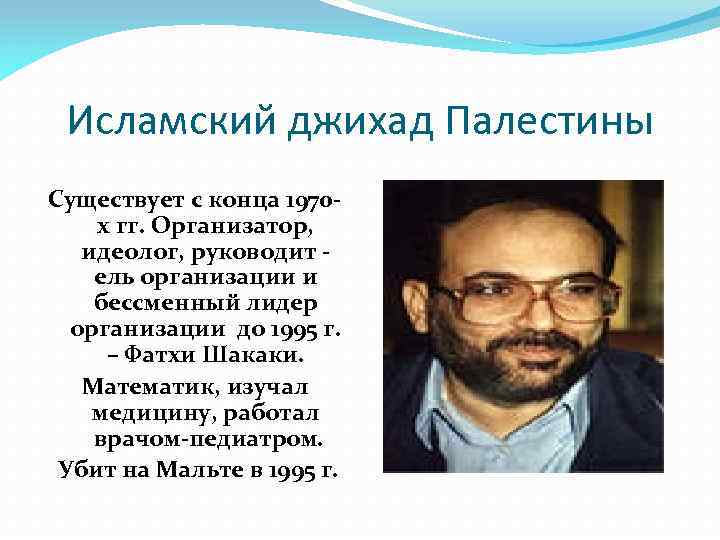 Исламский джихад Палестины

Существует с конца 1970-х гг. Организатор, идеолог, руководит - ель организации и бессменный лидер организации до 1995 г. – Фатхи Шакаки.

Математик, изучал медицину, работал врачом-педиатром.

Убит на Мальте в 1995 г.